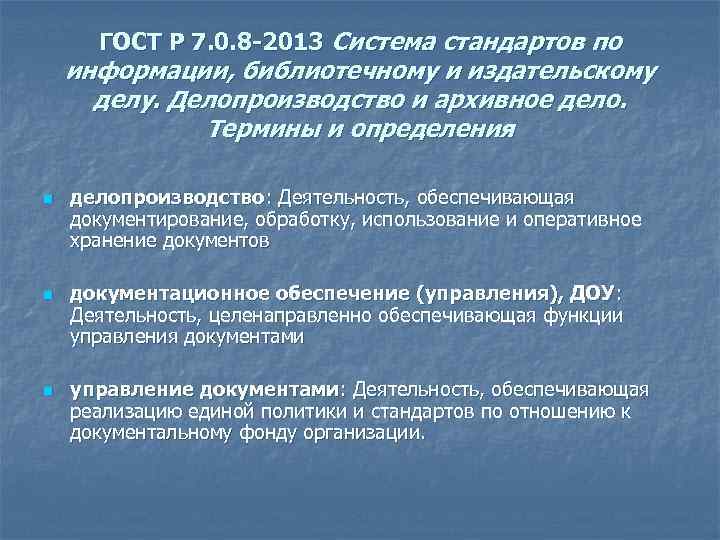 ГОСТ Р 7.0.8-2013 Система стандартов по информации, библиотечному и издательскому делу. Делопроизводство и архивное дело. Термины и определения

делопроизводство: Деятельность, обеспечивающая документирование, обработку, использование и оперативное хранение документов

документационное обеспечение (управления), ДОУ: Деятельность, целенаправленно обеспечивающая функции управления документами

управление документами: Деятельность, обеспечивающая реализацию единой политики и стандартов по отношению к документальному фонду организации.